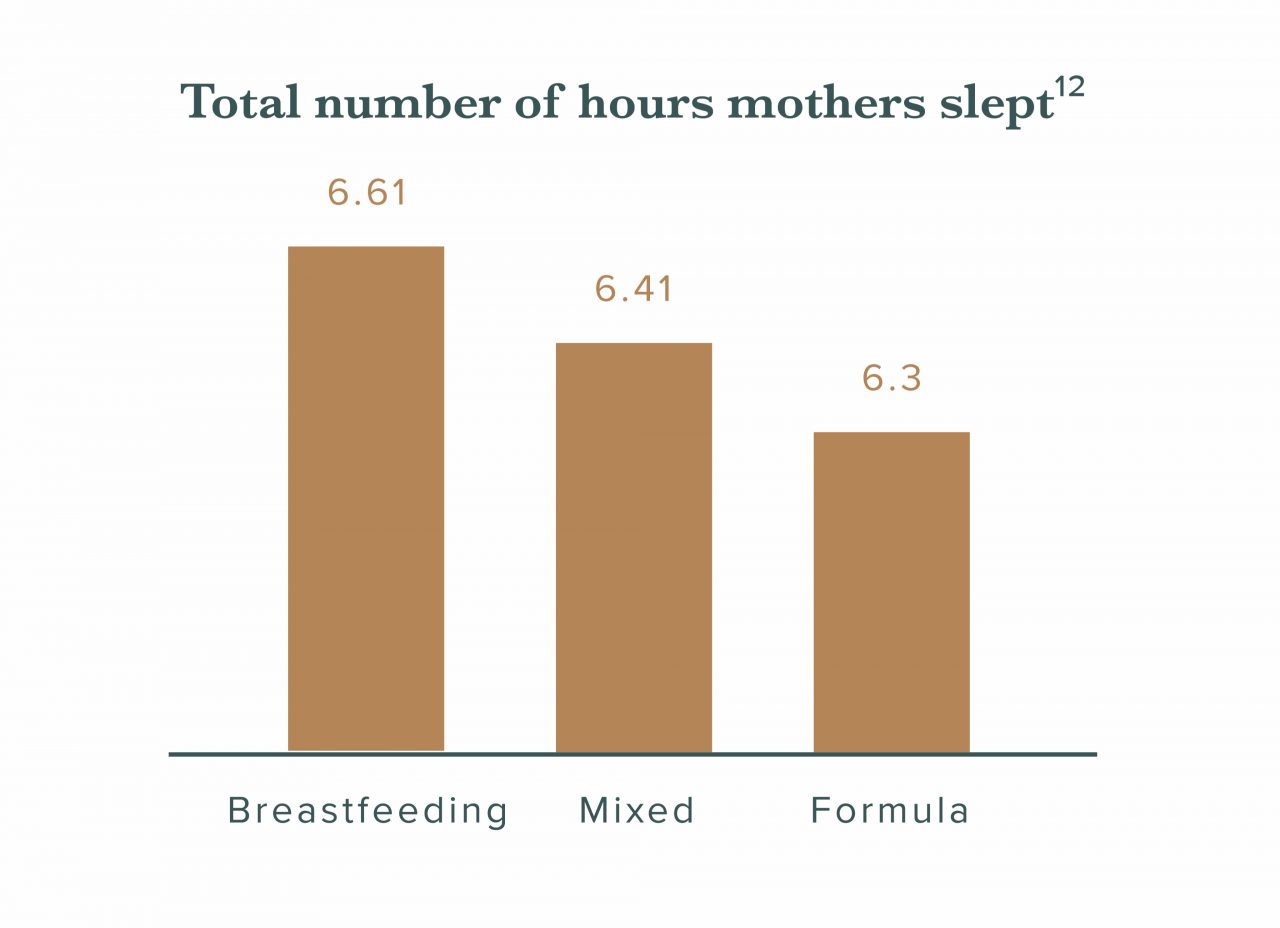 Total number of hours mothers slept$^{12}$

6.61

6.41

6.3

Breastfeeding Mixed Formula